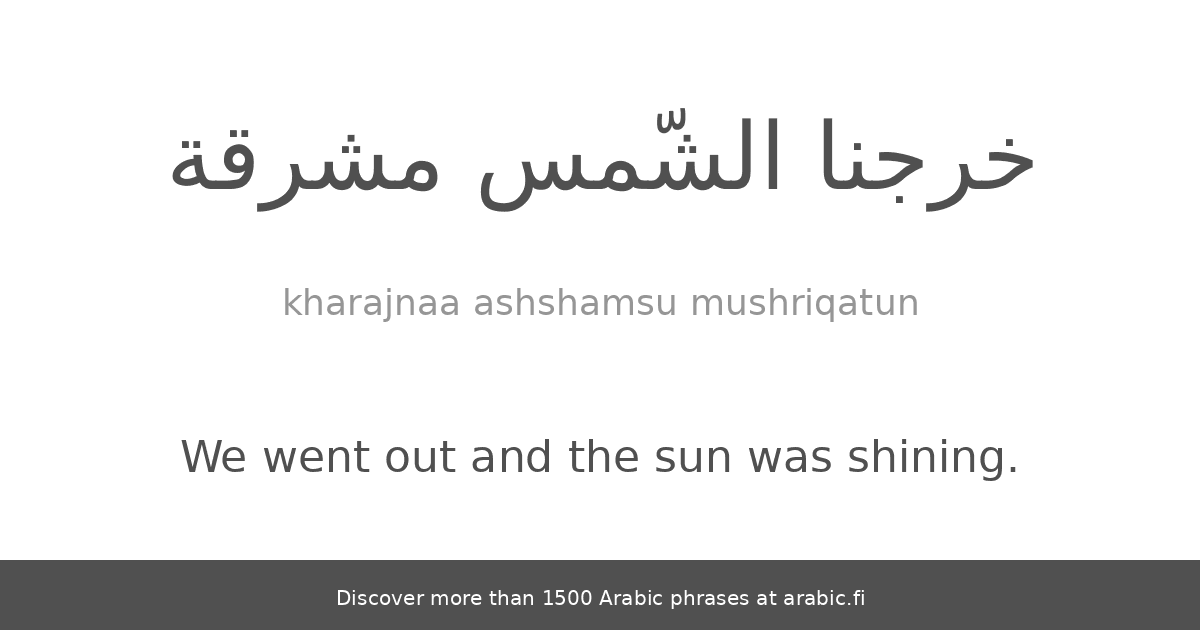 خرجنا الشّمس مشرقة

kharajnaa ashshamsu mushriqatun

We went out and the sun was shining.

Discover more than 1500 Arabic phrases at arabic.fi